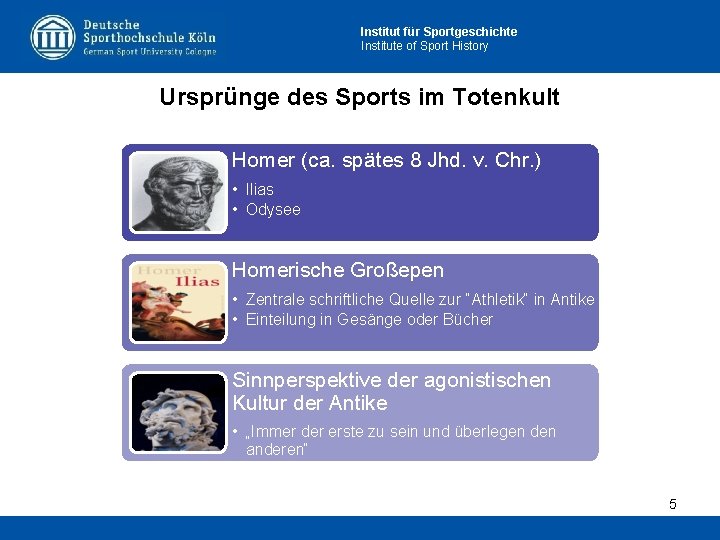 Deutsche Sporthochschule Köln
German Sport University Cologne

Institut für Sportgeschichte
Institute of Sport History

Ursprünge des Sports im Totenkult

Homer (ca. spätes 8 Jhd. v. Chr.)
• Ilias
• Odysee

Homer
Ilias

Homerische Großepen
• Zentrale schriftliche Quelle zur "Athletik" in Antike
• Einteilung in Gesänge oder Bücher

Sinnperspektive der agonistischen Kultur der Antike
• „Immer der erste zu sein und überlegen den anderen"

5